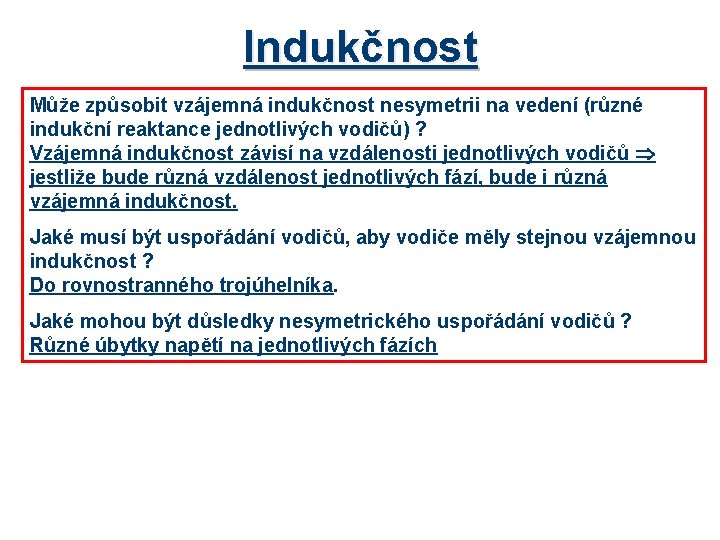 Indukčnost

Může způsobit vzájemná indukčnost nesymetrii na vedení (různé indukční reaktance jednotlivých vodičů) ?
Vzájemná indukčnost závisí na vzdálenosti jednotlivých vodičů $\Rightarrow$ jestliže bude různá vzdálenost jednotlivých fází, bude i různá vzájemná indukčnost.

Jaké musí být uspořádání vodičů, aby vodiče měly stejnou vzájemnou indukčnost ?
Do rovnostranného trojúhelníka.

Jaké mohou být důsledky nesymetrického uspořádání vodičů ?
Různé úbytky napětí na jednotlivých fázích